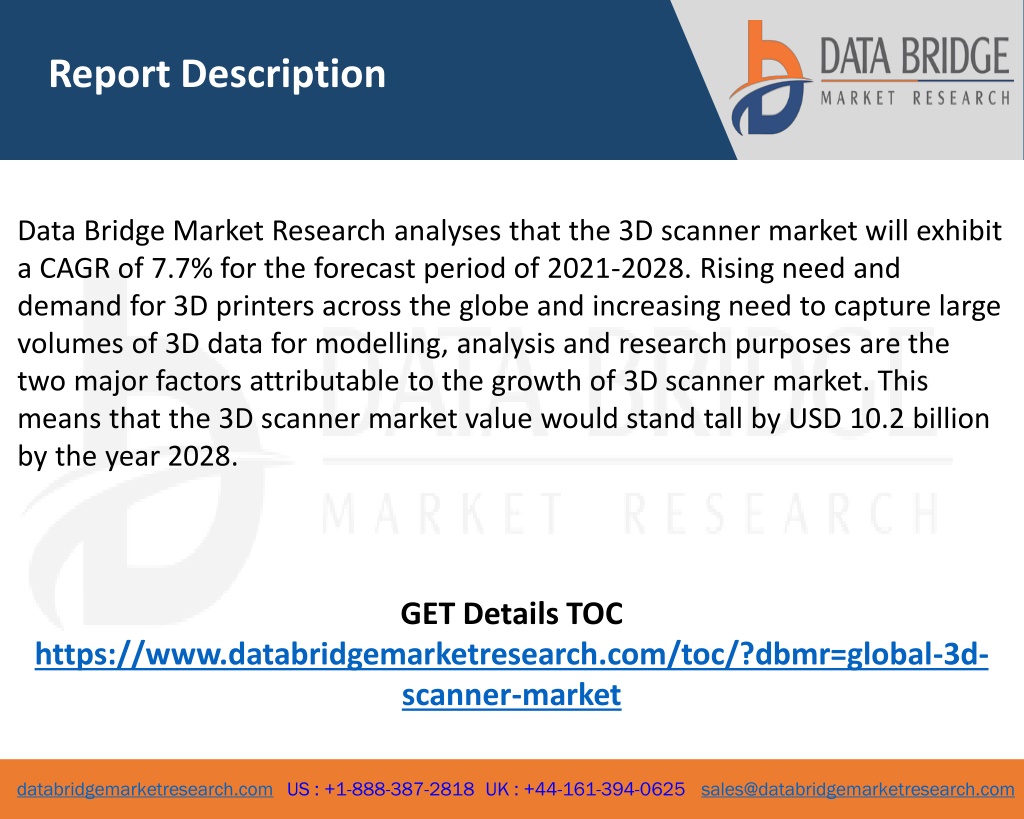 Report Description

DATA BRIDGE
MARKET RESEARCH

Data Bridge Market Research analyses that the 3D scanner market will exhibit a CAGR of 7.7% for the forecast period of 2021-2028. Rising need and demand for 3D printers across the globe and increasing need to capture large volumes of 3D data for modelling, analysis and research purposes are the two major factors attributable to the growth of 3D scanner market. This means that the 3D scanner market value would stand tall by USD 10.2 billion by the year 2028.

DATA BRIDGE
MARKET RESEARCH

GET Details TOC
https://www.databridgemarketresearch.com/toc/?dbmr=global-3d-scanner-market

databridgemarketresearch.com US : +1-888-387-2818 UK : +44-161-394-0625 sales@databridgemarketresearch.com